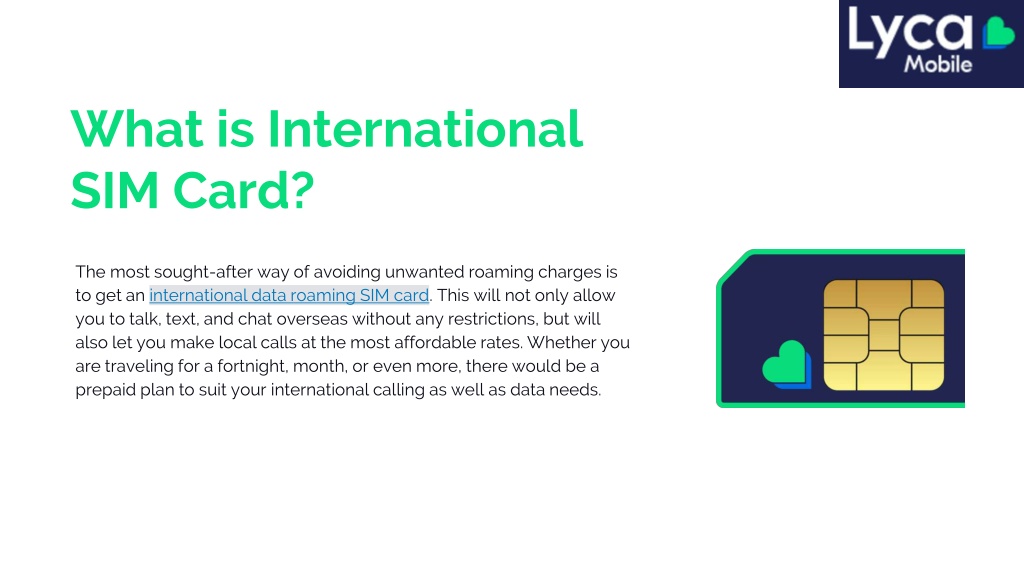 Lyca Mobile

What is International SIM Card?

The most sought-after way of avoiding unwanted roaming charges is to get an international data roaming SIM card. This will not only allow you to talk, text, and chat overseas without any restrictions, but will also let you make local calls at the most affordable rates. Whether you are traveling for a fortnight, month, or even more, there would be a prepaid plan to suit your international calling as well as data needs.